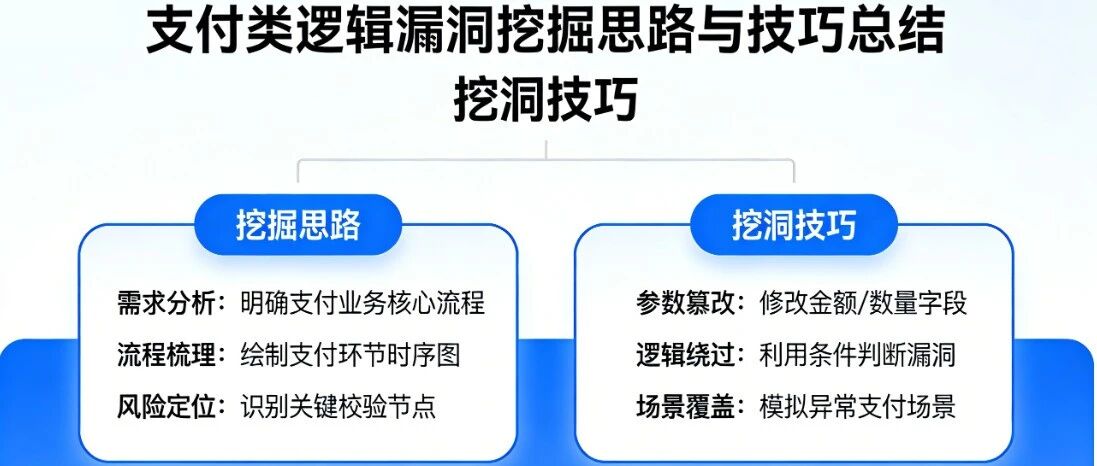 支付类逻辑漏洞挖掘思路与技巧总结
挖洞技巧

挖掘思路

需求分析：明确支付业务核心流程
流程梳理：绘制支付环节时序图
风险定位：识别关键校验节点

挖洞技巧

参数篡改：修改金额/数量字段
逻辑绕过：利用条件判断漏洞
场景覆盖：模拟异常支付场景